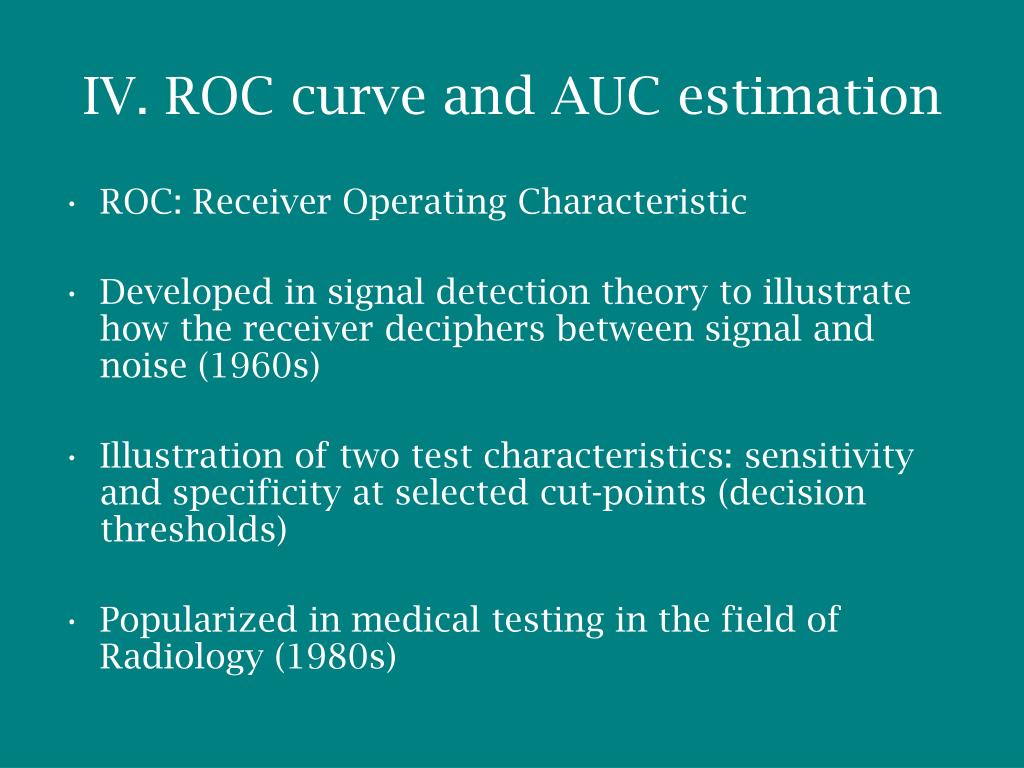 IV. ROC curve and AUC estimation

• ROC: Receiver Operating Characteristic

• Developed in signal detection theory to illustrate how the receiver deciphers between signal and noise (1960s)

• Illustration of two test characteristics: sensitivity and specificity at selected cut-points (decision thresholds)

• Popularized in medical testing in the field of Radiology (1980s)